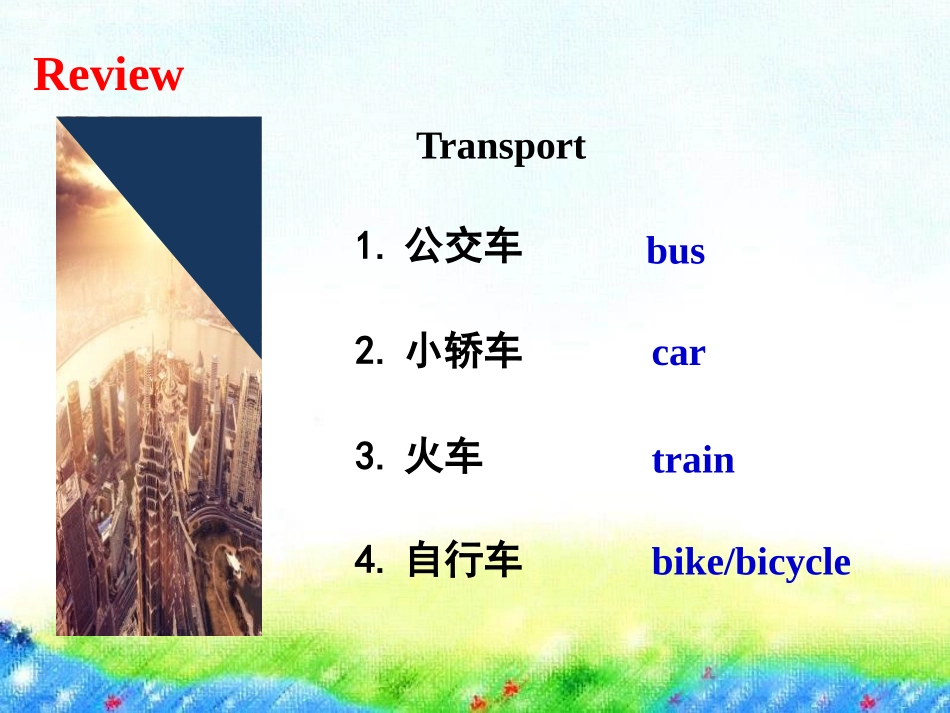 Review

Transport

1. 公交车 bus

2. 小轿车 car

3. 火车 train

4. 自行车 bike/bicycle